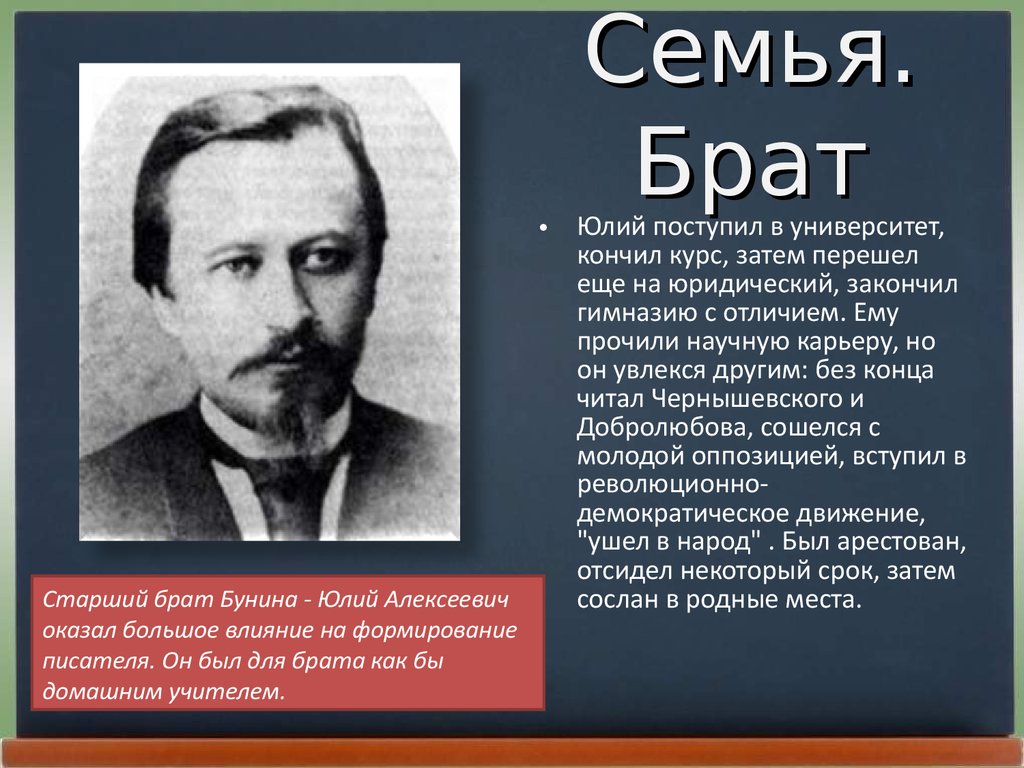 Семья. Брат

• Юлий поступил в университет, кончил курс, затем перешел еще на юридический, закончил гимназию с отличием. Ему прочили научную карьеру, но он увлекся другим: без конца читал Чернышевского и Добролюбова, сошелся с молодой оппозицией, вступил в революционно-демократическое движение, "ушел в народ" . Был арестован, отсидел некоторый срок, затем сослан в родные места.

Старший брат Бунина - Юлий Алексеевич оказал большое влияние на формирование писателя. Он был для брата как бы домашним учителем.